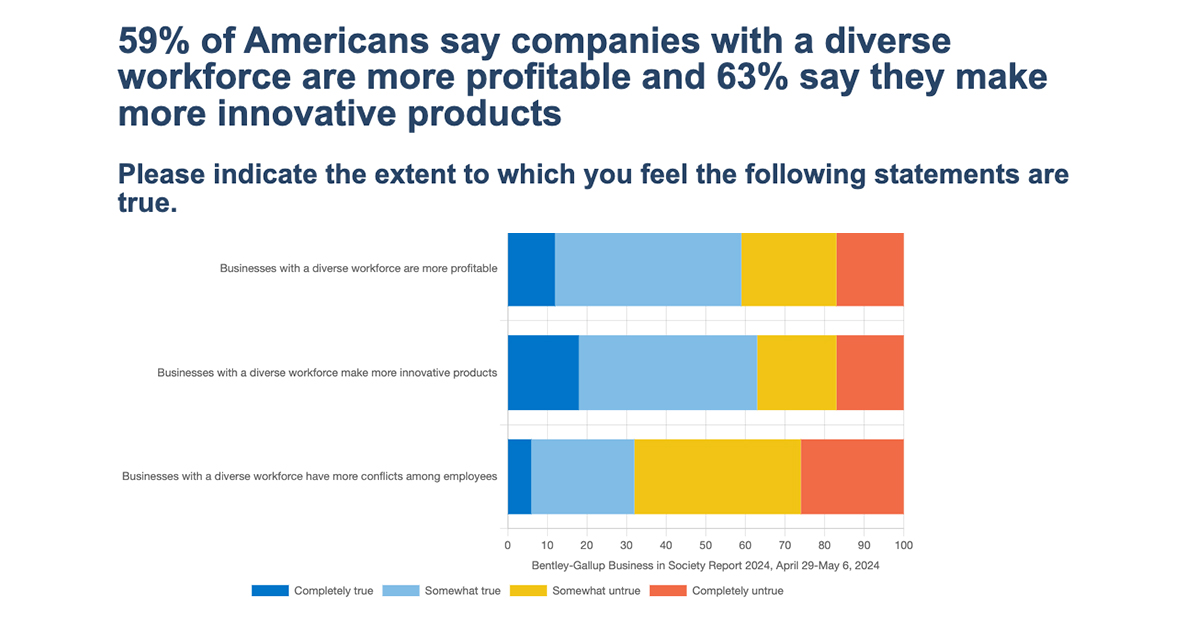 59% of Americans say companies with a diverse workforce are more profitable and 63% say they make more innovative products

Please indicate the extent to which you feel the following statements are true.

Businesses with a diverse workforce are more profitable

Businesses with a diverse workforce make more innovative products

Businesses with a diverse workforce have more conflicts among employees

0 10 20 30 40 50 60 70 80 90 100

Bentley-Gallup Business in Society Report 2024, April 29-May 6, 2024

Completely true Somewhat true Somewhat untrue Completely untrue